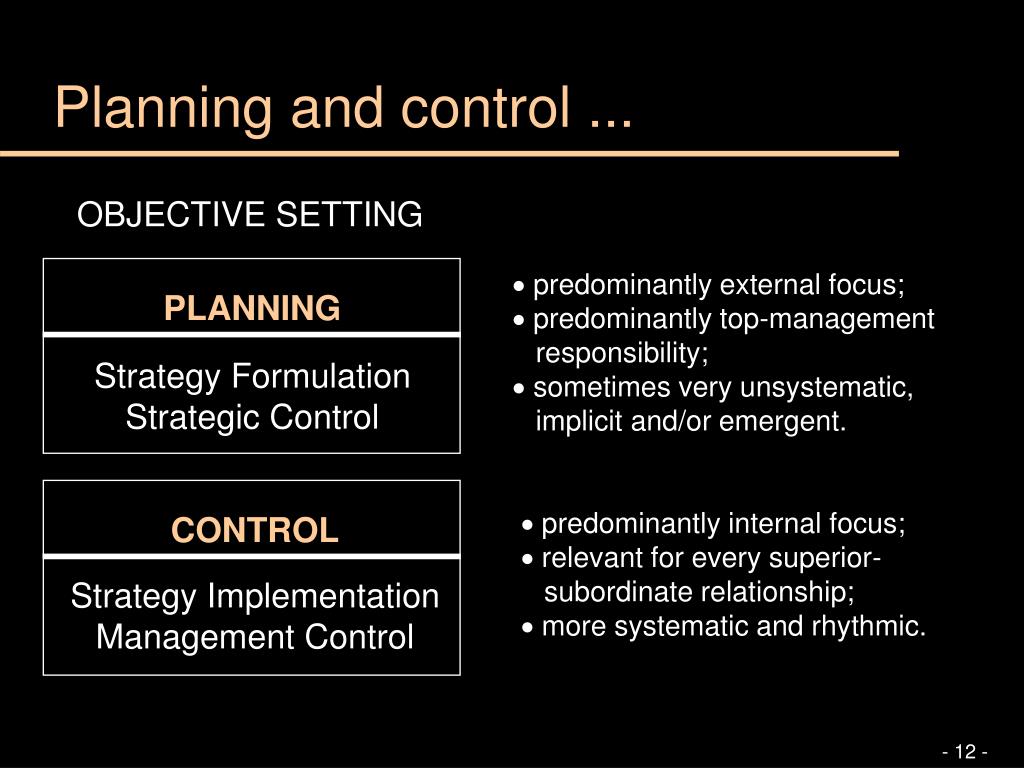 Planning and control ...

OBJECTIVE SETTING

PLANNING

Strategy Formulation
Strategic Control

• predominantly external focus;
• predominantly top-management responsibility;
• sometimes very unsystematic, implicit and/or emergent.

CONTROL

Strategy Implementation
Management Control

• predominantly internal focus;
• relevant for every superior-subordinate relationship;
• more systematic and rhythmic.

- 12 -